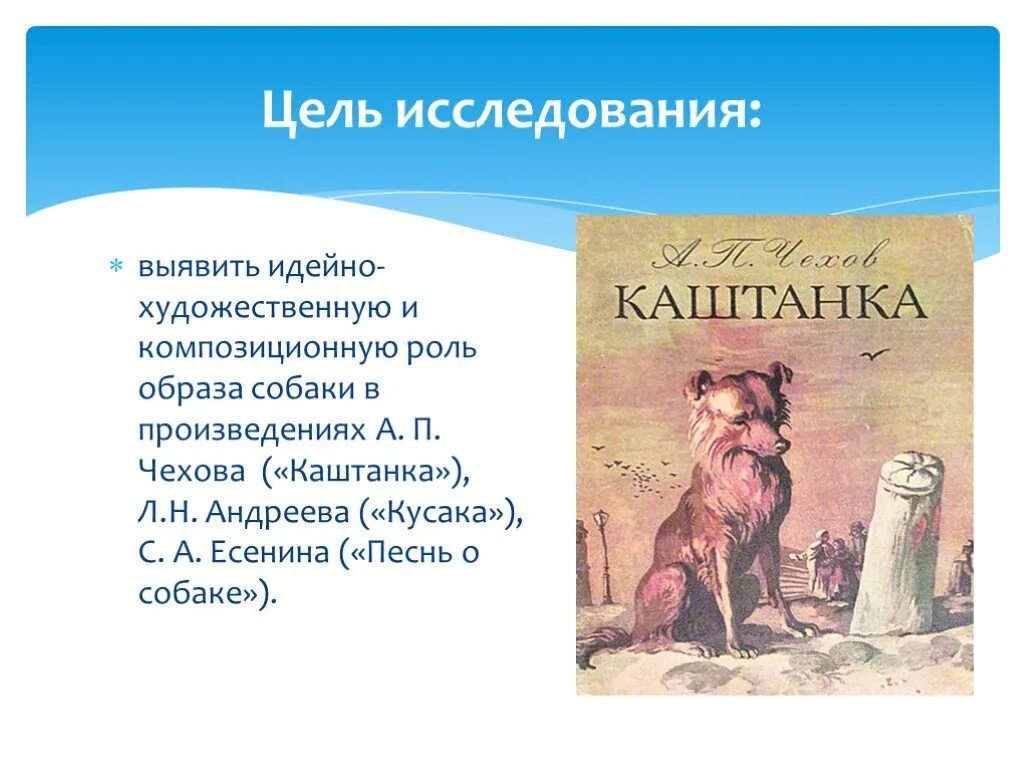 Цель исследования:

выявить идейно-художественную и композиционную роль образа собаки в произведениях А. П. Чехова («Каштанка»), Л.Н. Андреева («Кусака»), С. А. Есенина («Песнь о собаке»).

А. П. Чехов
КАШТАНКА